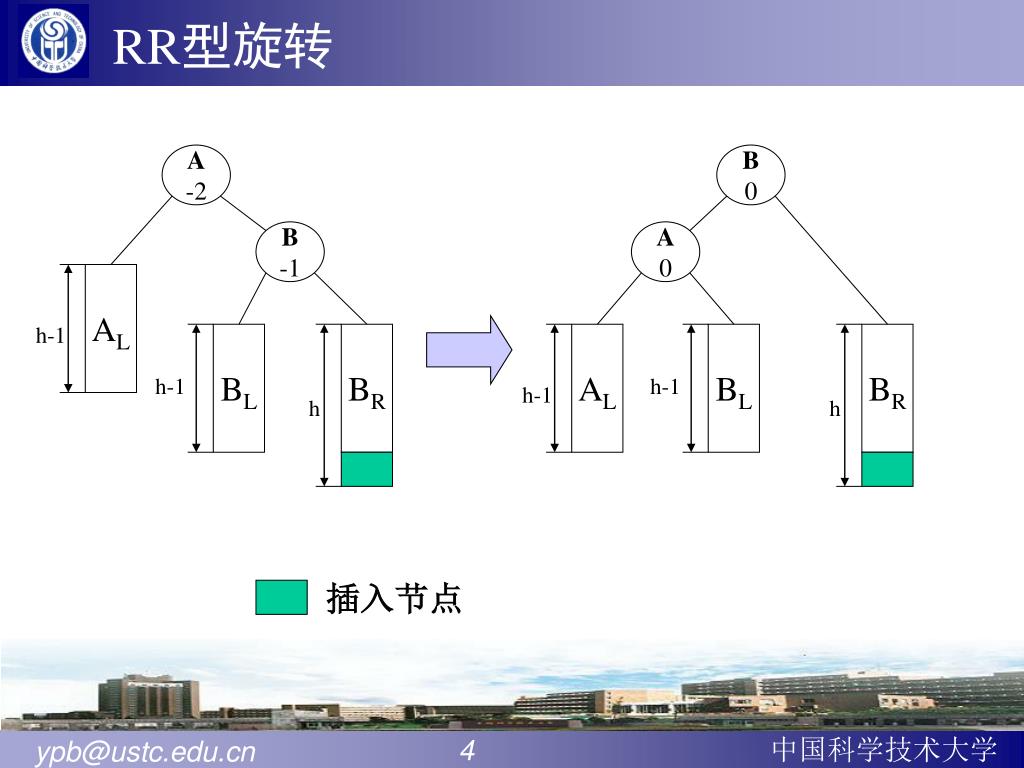 RR型旋转

A
-2

B
-1

h-1 $A_L$

h-1 $B_L$

h $B_R$

B
0

A
0

h-1 $A_L$

h-1 $B_L$

h $B_R$

插入节点

ypb@ustc.edu.cn 4 中国科学技术大学